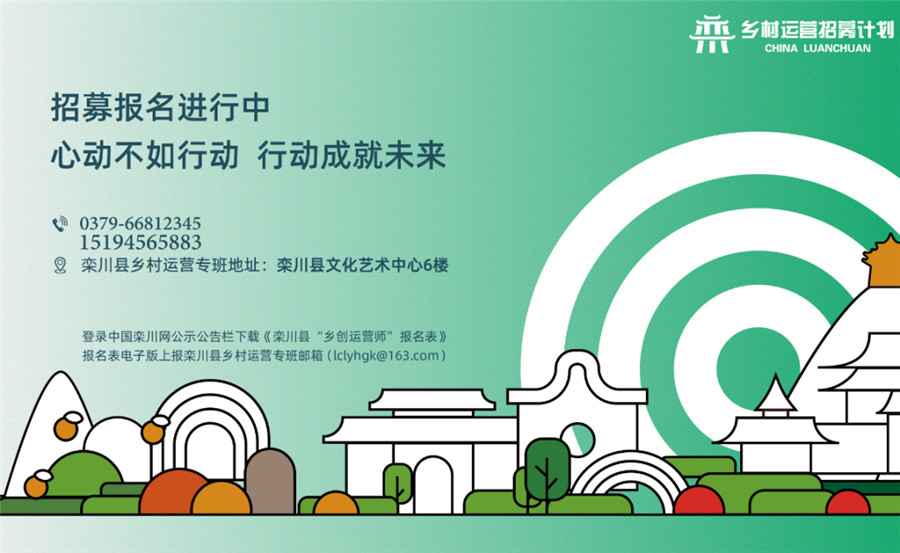 乡村运营招募计划
CHINA LUANCHUAN

招募报名进行中
心动不如行动 行动成就未来

0379-66812345
15194565883
栾川县乡村运营专班地址：栾川县文化艺术中心6楼

登录中国栾川网公示公告栏下载《栾川县“乡创运营师”报名表》
报名表电子版上报栾川县乡村运营专班邮箱（lclyhgk@163.com）